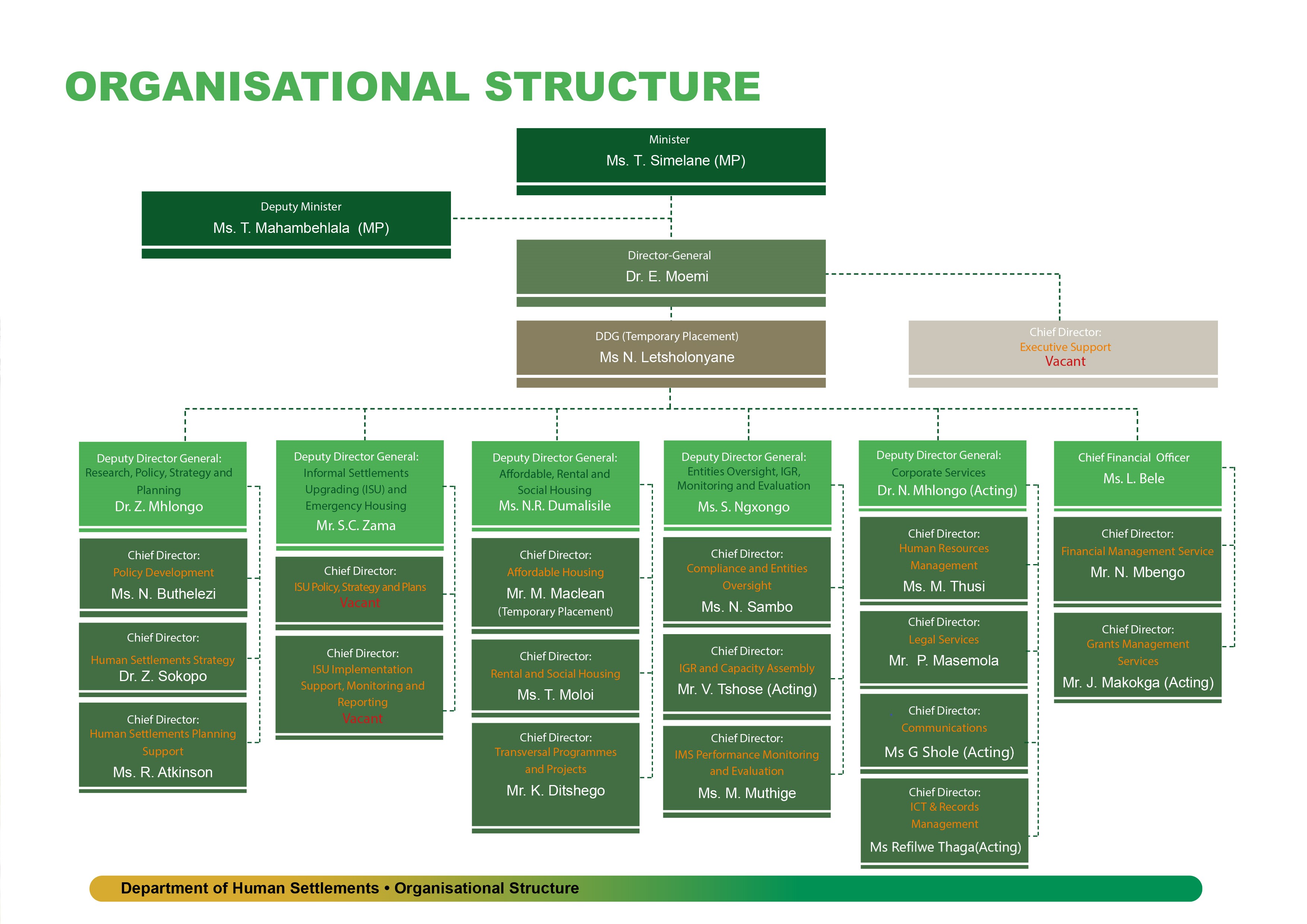 ORGANISATIONAL STRUCTURE

Minister
Ms. T. Simelane (MP)

Deputy Minister
Ms. T. Mahambehlala (MP)

Director-General
Dr. E. Moemi

DDG (Temporary Placement)
Ms N. Letsholonyane

Chief Director:
Executive Support
Vacant

Deputy Director General:
Research, Policy, Strategy and Planning
Dr. Z. Mhlongo

Chief Director:
Policy Development
Ms. N. Buthelezi

Chief Director:
Human Settlements Strategy
Dr. Z. Sokopo

Chief Director:
Human Settlements Planning Support
Ms. R. Atkinson

Deputy Director General:
Informal Settlements Upgrading (ISU) and Emergency Housing
Mr. S.C. Zama

Chief Director:
ISU Policy, Strategy and Plans
Vacant

Chief Director:
ISU Implementation Support, Monitoring and Reporting
Vacant

Deputy Director General:
Affordable, Rental and Social Housing
Ms. N.R. Dumalisile

Chief Director:
Affordable Housing
Mr. M. Maclean
(Temporary Placement)

Chief Director:
Rental and Social Housing
Ms. T. Moloi

Chief Director:
Transversal Programmes and Projects
Mr. K. Ditshego

Deputy Director General:
Entities Oversight, IGR, Monitoring and Evaluation
Ms. S. Ngxongo

Chief Director:
Compliance and Entities Oversight
Ms. N. Sambo

Chief Director:
IGR and Capacity Assembly
Mr. V. Tshose (Acting)

Chief Director:
IMS Performance Monitoring and Evaluation
Ms. M. Muthige

Deputy Director General:
Corporate Services
Dr. N. Mhlongo (Acting)

Chief Director:
Human Resources Management
Ms. M. Thusi

Chief Director:
Legal Services
Mr. P. Masemola

Chief Director:
Communications
Ms G Shole (Acting)

Chief Director:
ICT & Records Management
Ms Refilwe Thaga(Acting)

Chief Financial Officer
Ms. L. Bele

Chief Director:
Financial Management Service
Mr. N. Mbengo

Chief Director:
Grants Management Services
Mr. J. Makokga (Acting)

Department of Human Settlements • Organisational Structure